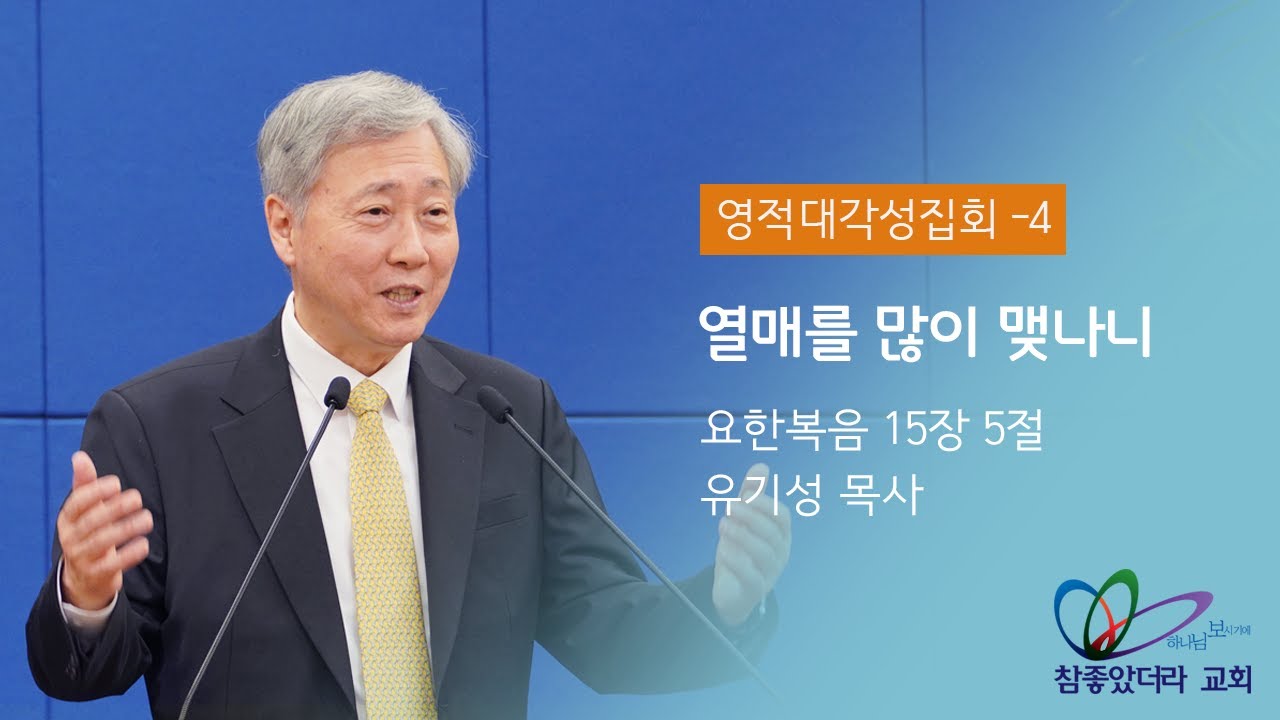 영적대각성집회 -4

열매를 많이 맺나니

요한복음 15장 5절
유기성 목사

하나님 보시기에
참좋았더라 교회